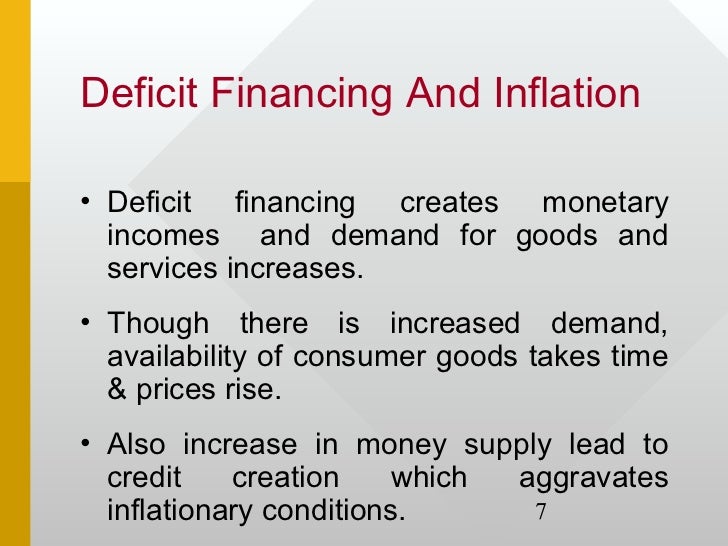 Deficit Financing And Inflation

• Deficit financing creates monetary incomes and demand for goods and services increases.

• Though there is increased demand, availability of consumer goods takes time & prices rise.

• Also increase in money supply lead to credit creation which aggravates inflationary conditions.

7